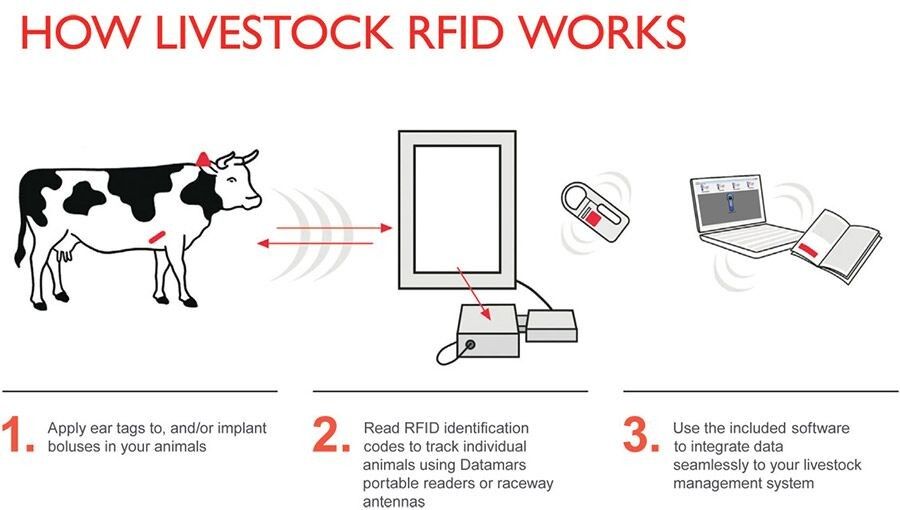 HOW LIVESTOCK RFID WORKS

1. Apply ear tags to, and/or implant boluses in your animals

2. Read RFID identification codes to track individual animals using Datamars portable readers or raceway antennas

3. Use the included software to integrate data seamlessly to your livestock management system